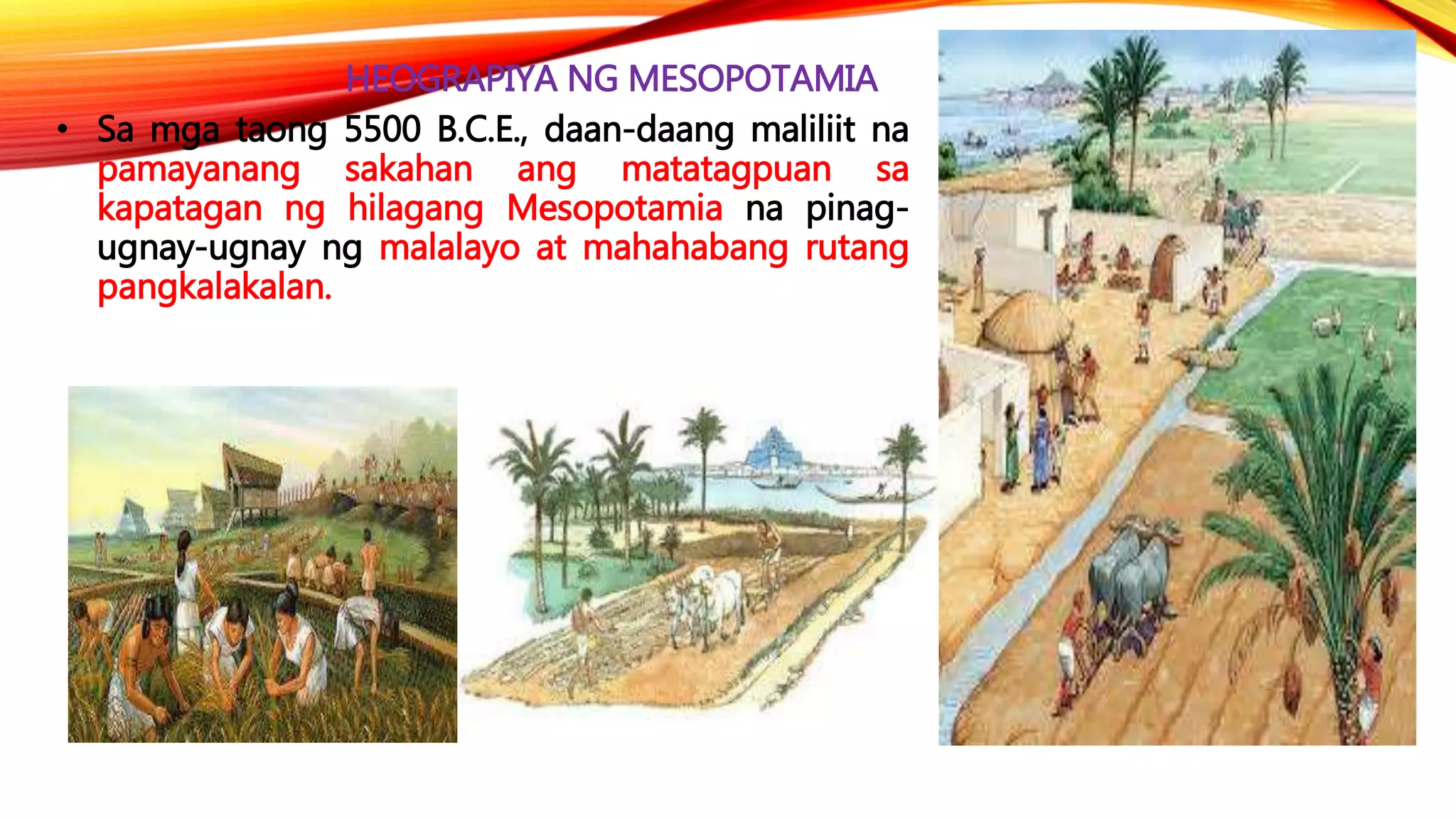 HEOGRAPIYA NG MESOPOTAMIA

• Sa mga taong 5500 B.C.E., daan-daang maliliit na pamayanang sakahan ang matatagpuan sa kapatagan ng hilagang Mesopotamia na pinag-ugnay-ugnay ng malalayo at mahahabang rutang pangkalakalan.